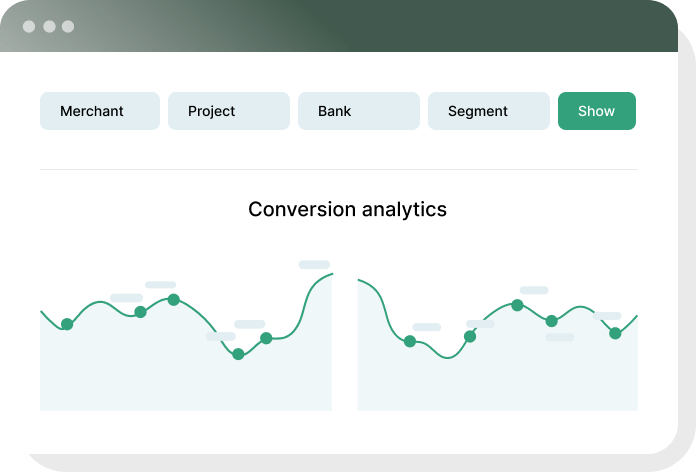 Merchant Project Bank Segment Show

Conversion analytics